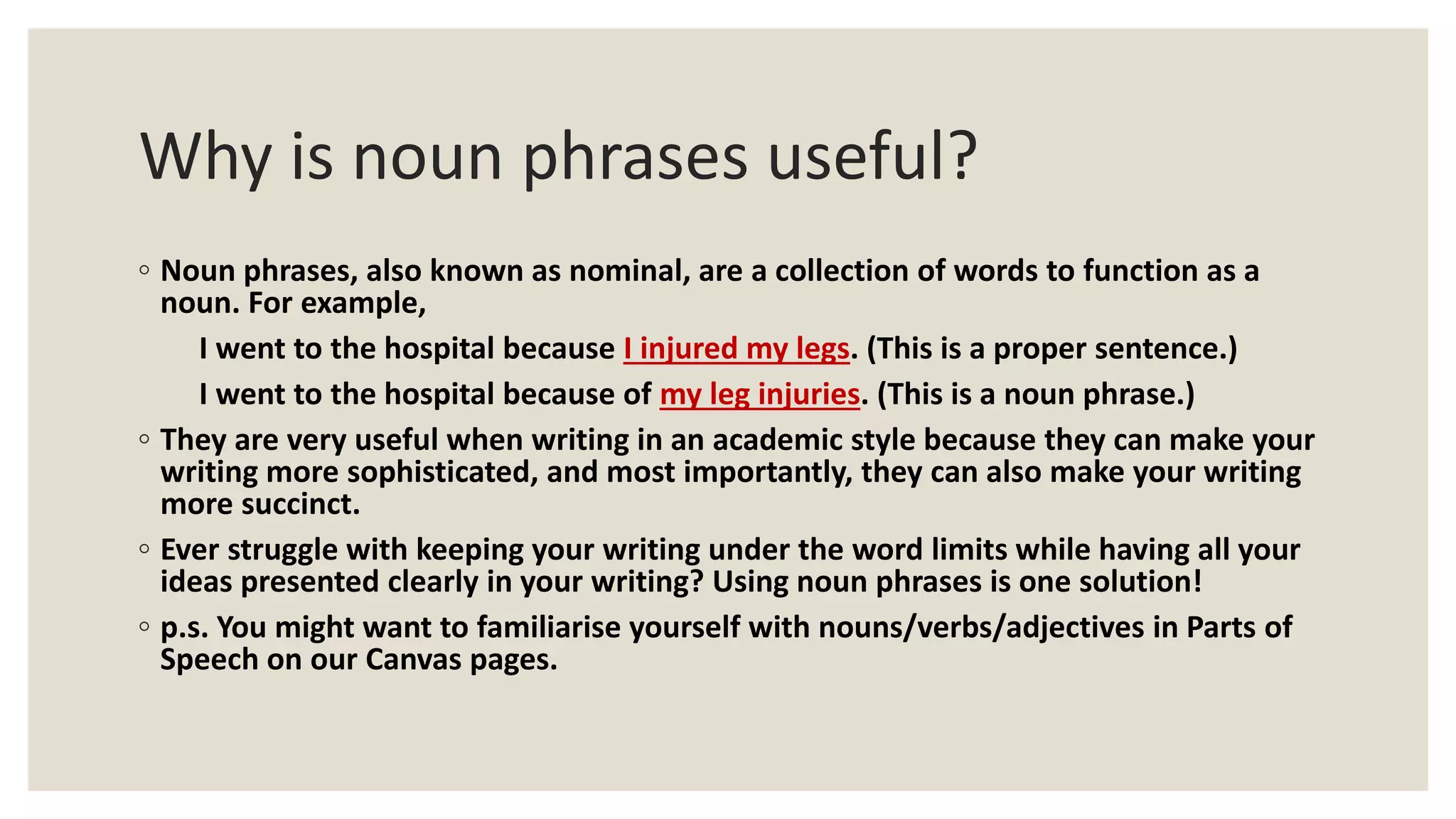 Why is noun phrases useful?

◦ Noun phrases, also known as nominal, are a collection of words to function as a noun. For example,

I went to the hospital because I injured my legs. (This is a proper sentence.)

I went to the hospital because of my leg injuries. (This is a noun phrase.)

◦ They are very useful when writing in an academic style because they can make your writing more sophisticated, and most importantly, they can also make your writing more succinct.

◦ Ever struggle with keeping your writing under the word limits while having all your ideas presented clearly in your writing? Using noun phrases is one solution!

◦ p.s. You might want to familiarise yourself with nouns/verbs/adjectives in Parts of Speech on our Canvas pages.